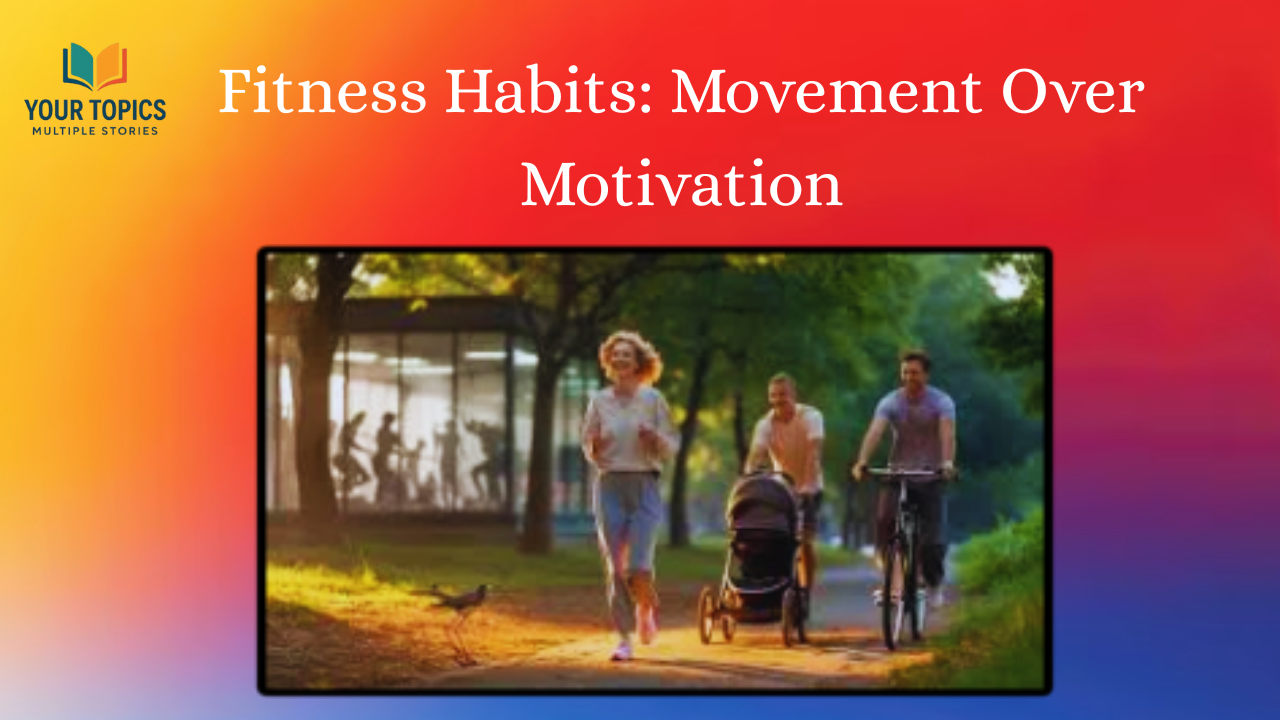 YOUR TOPICS
MULTIPLE STORIES

Fitness Habits: Movement Over Motivation